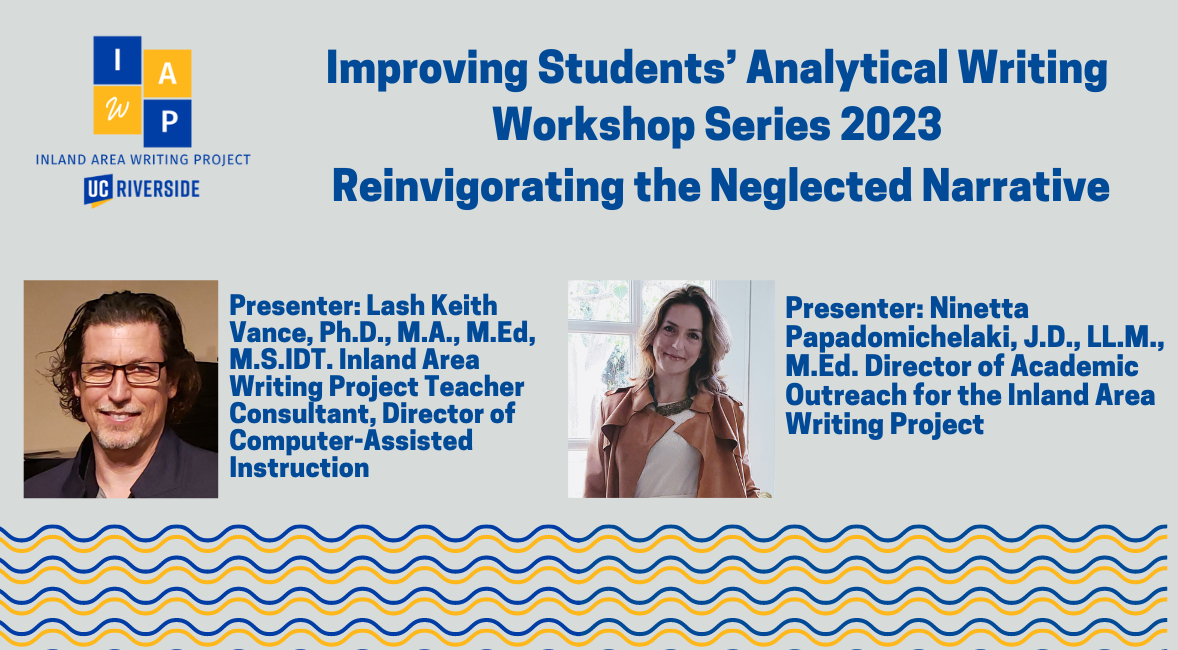 I A W P
INLAND AREA WRITING PROJECT
UC RIVERSIDE

Improving Students' Analytical Writing Workshop Series 2023
Reinvigorating the Neglected Narrative

Presenter: Lash Keith Vance, Ph.D., M.A., M.Ed, M.S.IDT. Inland Area Writing Project Teacher Consultant, Director of Computer-Assisted Instruction

Presenter: Ninetta Papadomichelaki, J.D., LL.M., M.Ed. Director of Academic Outreach for the Inland Area Writing Project